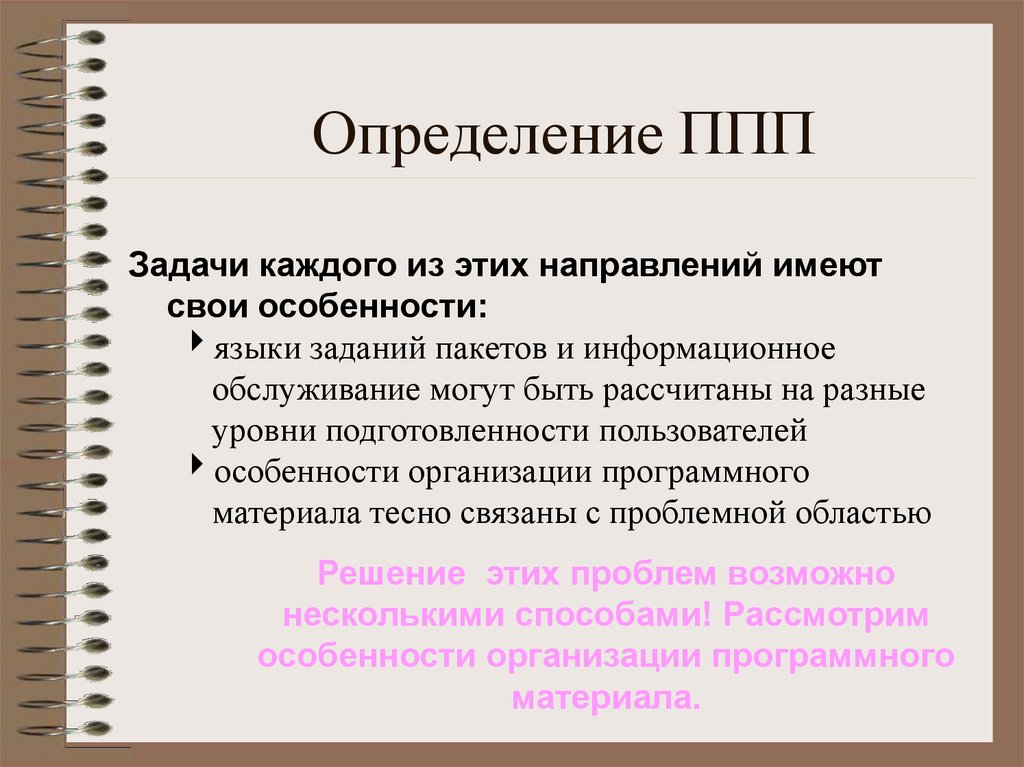 Определение ППП

Задачи каждого из этих направлений имеют свои особенности:

языки заданий пакетов и информационное обслуживание могут быть рассчитаны на разные уровни подготовленности пользователей

особенности организации программного материала тесно связаны с проблемной областью

Решение этих проблем возможно несколькими способами! Рассмотрим особенности организации программного материала.